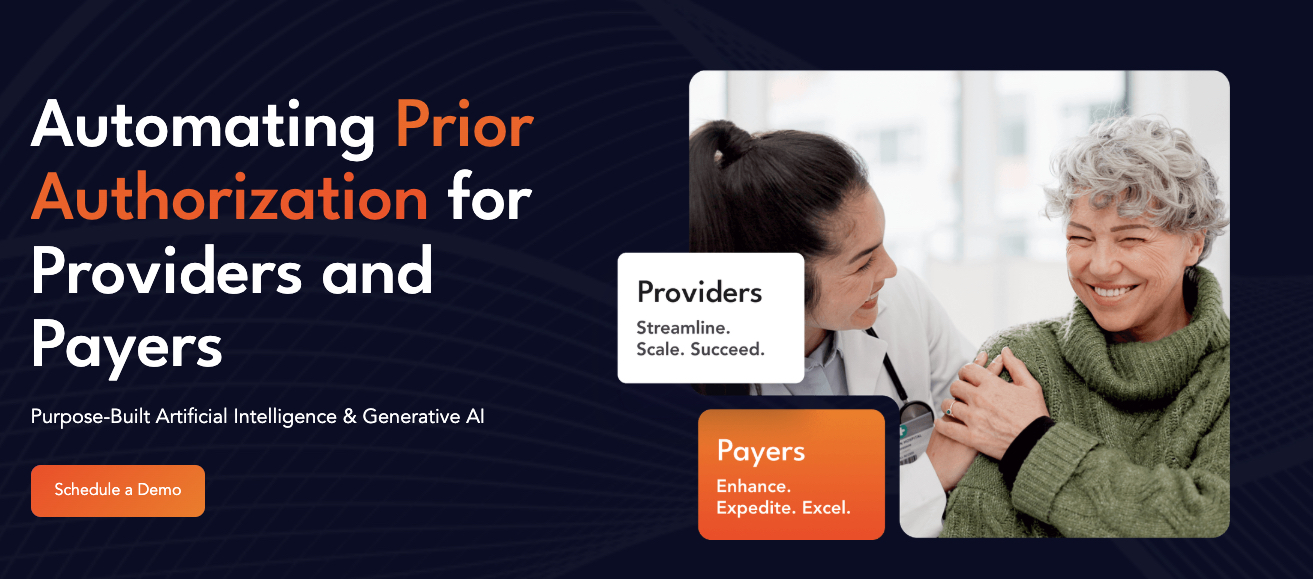 Automating Prior Authorization for Providers and Payers

Purpose-Built Artificial Intelligence & Generative AI

Schedule a Demo

Providers
Streamline. Scale. Succeed.

Payers
Enhance. Expedite. Excel.